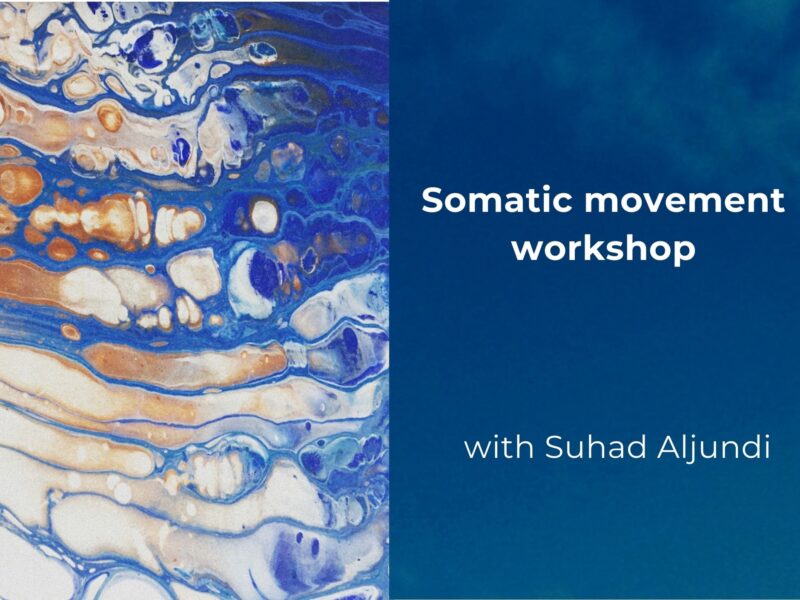 Somatic movement workshop

with Suhad Aljundi